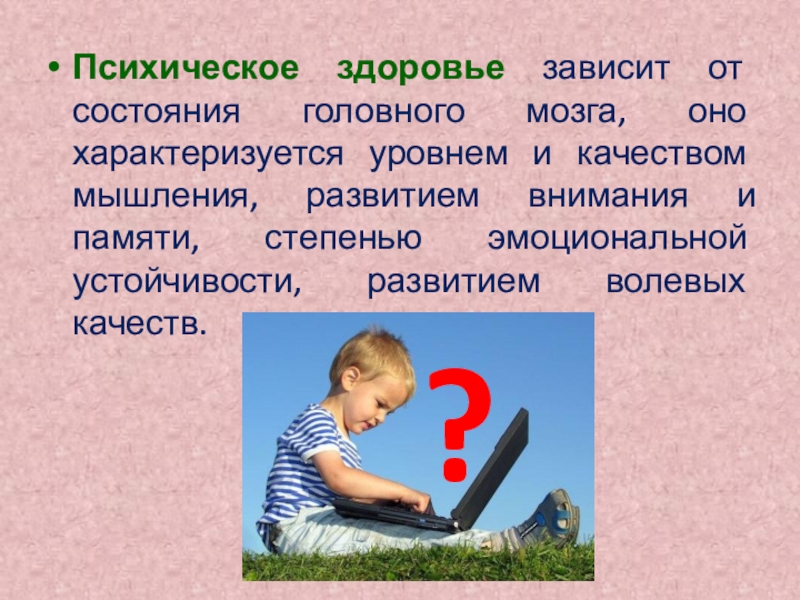 • Психическое здоровье зависит от состояния головного мозга, оно характеризуется уровнем и качеством мышления, развитием внимания и памяти, степенью эмоциональной устойчивости, развитием волевых качеств.

?